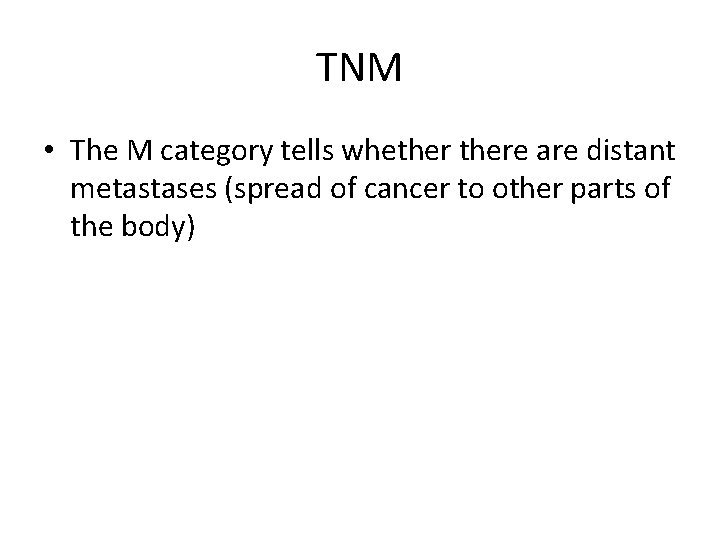 TNM

• The M category tells whether there are distant metastases (spread of cancer to other parts of the body)